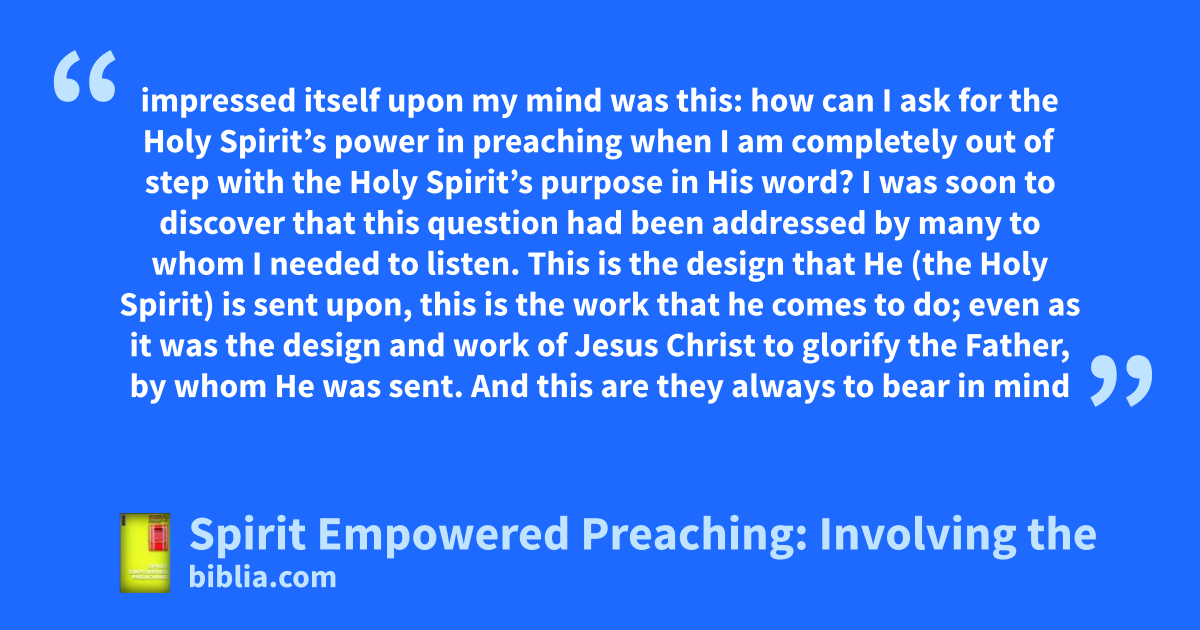 “ impressed itself upon my mind was this: how can I ask for the Holy Spirit’s power in preaching when I am completely out of step with the Holy Spirit’s purpose in His word? I was soon to discover that this question had been addressed by many to whom I needed to listen. This is the design that He (the Holy Spirit) is sent upon, this is the work that he comes to do; even as it was the design and work of Jesus Christ to glorify the Father, by whom He was sent. And this are they always to bear in mind ”

Spirit Empowered Preaching: Involving the
biblia.com